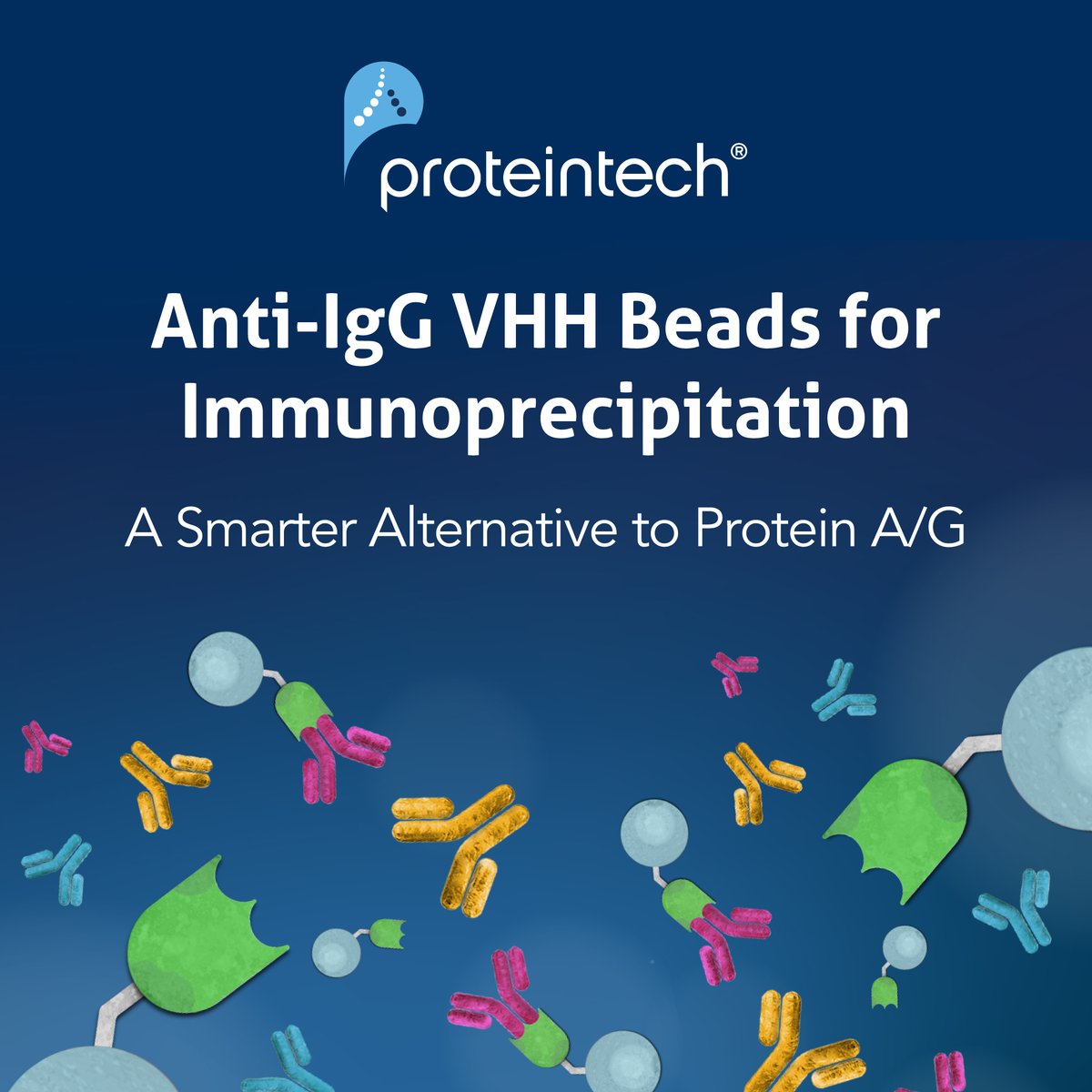 proteintech®

Anti-IgG VHH Beads for Immunoprecipitation

A Smarter Alternative to Protein A/G